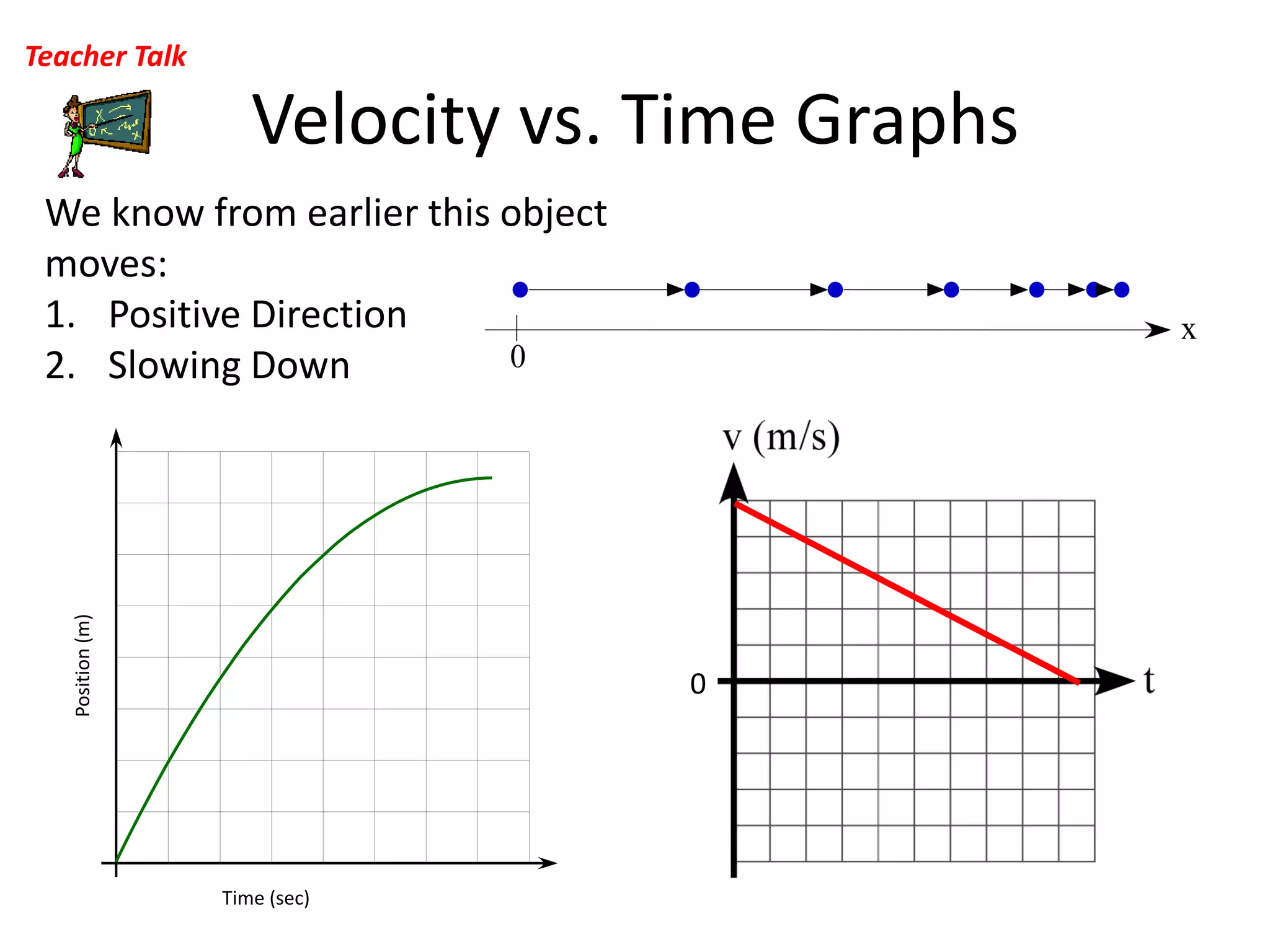 Teacher Talk

Velocity vs. Time Graphs

We know from earlier this object moves:

1. Positive Direction
2. Slowing Down

0

x

Position (m)

Time (sec)

v (m/s)

0

t